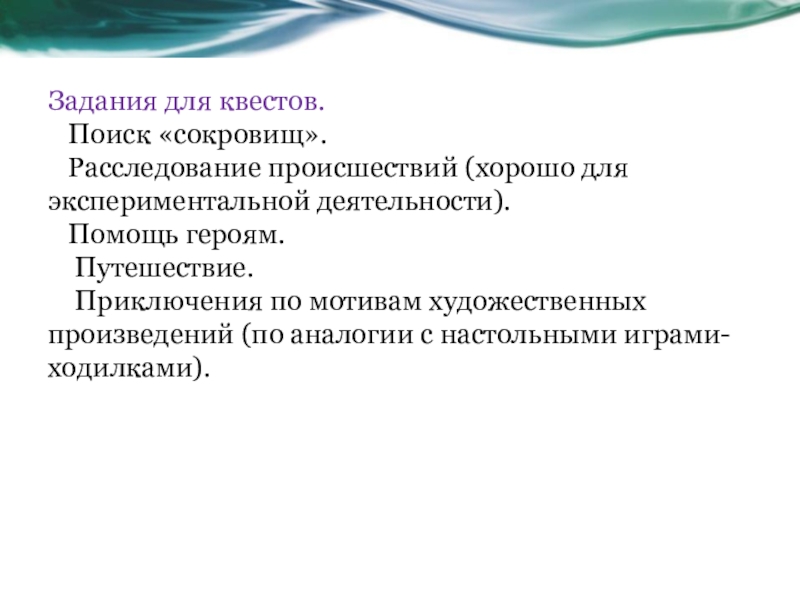 Задания для квестов.
Поиск «сокровищ».
Расследование происшествий (хорошо для экспериментальной деятельности).
Помощь героям.
Путешествие.
Приключения по мотивам художественных произведений (по аналогии с настольными играми-ходилками).